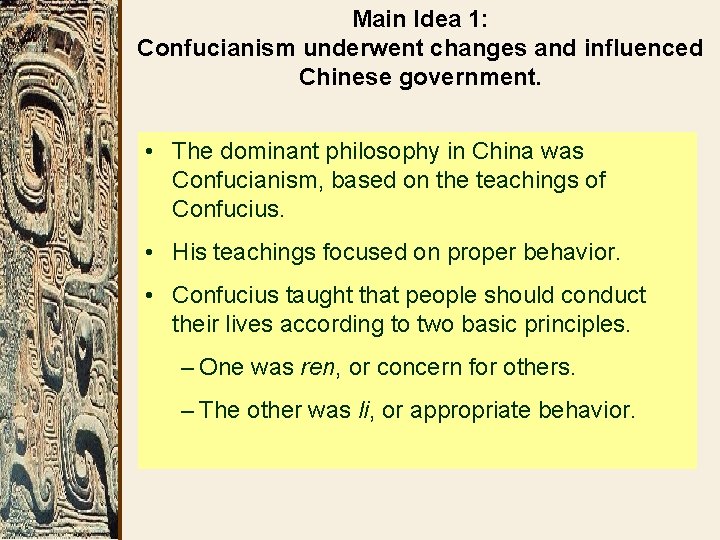 Main Idea 1:
Confucianism underwent changes and influenced Chinese government.

• The dominant philosophy in China was Confucianism, based on the teachings of Confucius.

• His teachings focused on proper behavior.

• Confucius taught that people should conduct their lives according to two basic principles.

– One was ren, or concern for others.

– The other was li, or appropriate behavior.